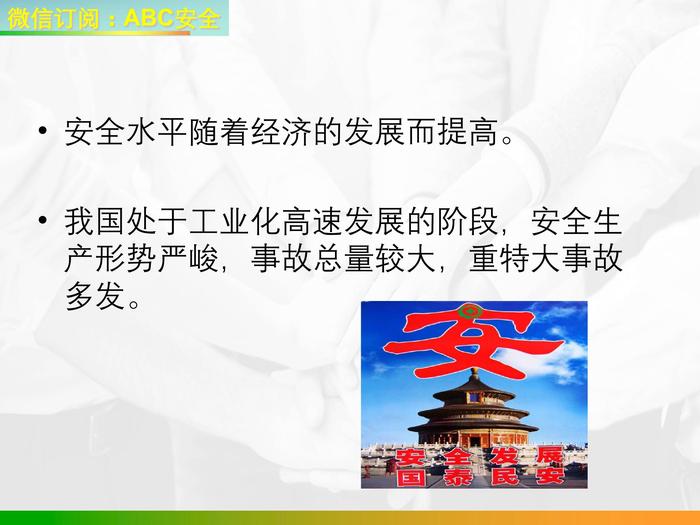 微信订阅：ABC安全

• 安全水平随着经济的发展而提高。

• 我国处于工业化高速发展的阶段，安全生产形势严峻，事故总量较大，重特大事故多发。

安

安全发展
国泰民安